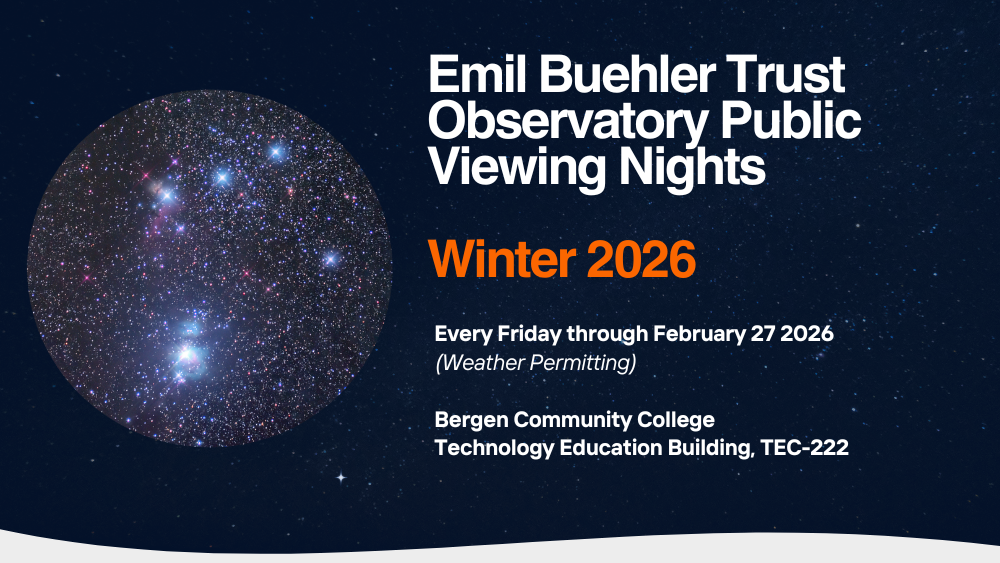 Emil Buehler Trust Observatory Public Viewing Nights

Winter 2026

Every Friday through February 27 2026
(Weather Permitting)

Bergen Community College
Technology Education Building, TEC-222